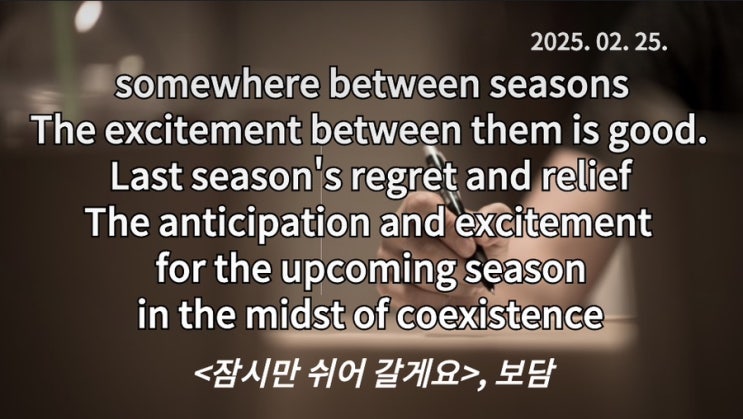 2025. 02. 25.

somewhere between seasons
The excitement between them is good.
Last season's regret and relief
The anticipation and excitement
for the upcoming season
in the midst of coexistence

<잠시만 쉬어 갈게요>, 보담